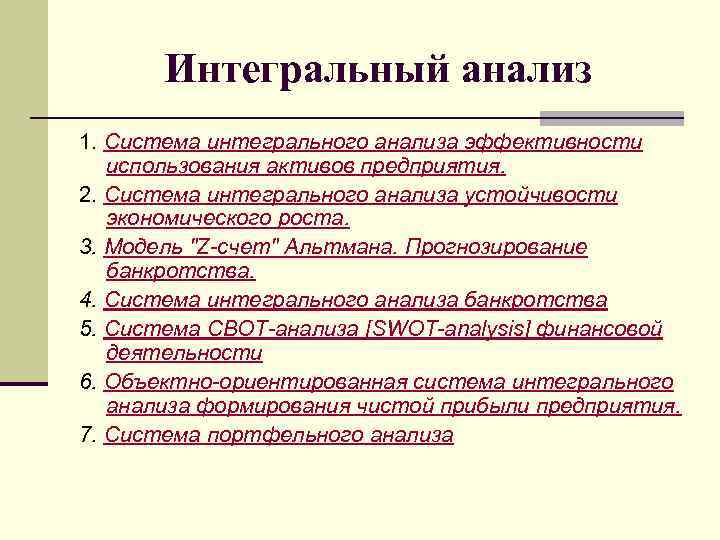 Интегральный анализ

1. Система интегрального анализа эффективности использования активов предприятия.
2. Система интегрального анализа устойчивости экономического роста.
3. Модель "Z-счет" Альтмана. Прогнозирование банкротства.
4. Система интегрального анализа банкротства
5. Система СВОТ-анализа [SWOT-analysis] финансовой деятельности
6. Объектно-ориентированная система интегрального анализа формирования чистой прибыли предприятия.
7. Система портфельного анализа